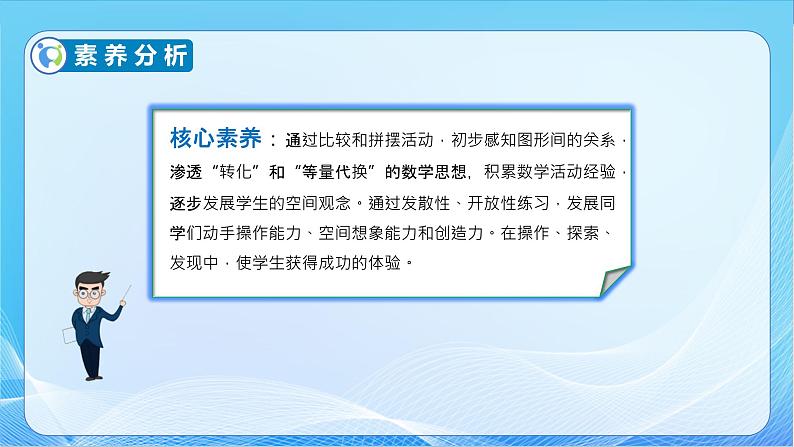 素养分析

核心素养：通过比较和拼摆活动，初步感知图形间的关系，渗透“转化”和“等量代换”的数学思想，积累数学活动经验，逐步发展学生的空间观念。通过发散性、开放性练习，发展同学们动手操作能力、空间想象能力和创造力。在操作、探索、发现中，使学生获得成功的体验。